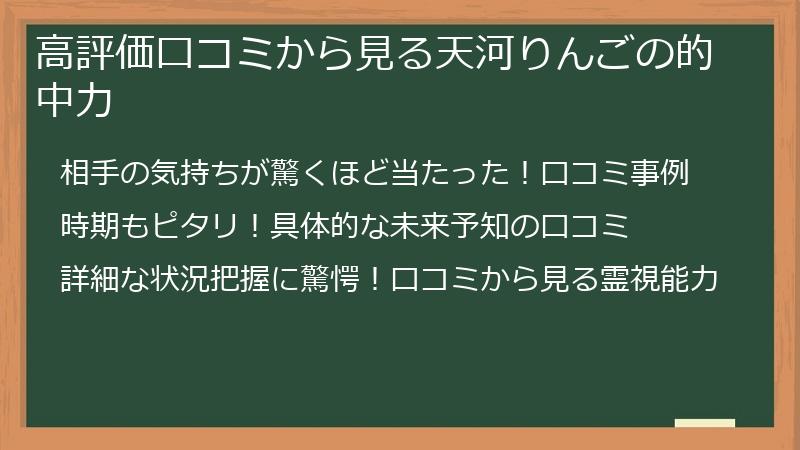 高評価口コミから見る天河りんごの的中力

相手の気持ちが驚くほど当たった！口コミ事例

時期もピタリ！具体的な未来予知の口コミ

詳細な状況把握に驚愕！口コミから見る霊視能力